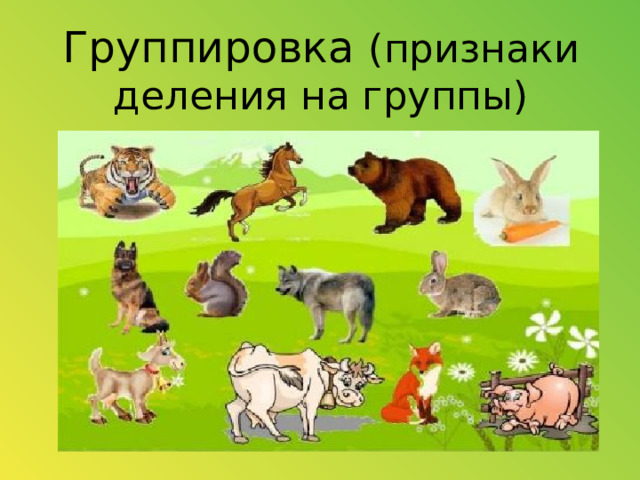 Группировка (признаки деления на группы)